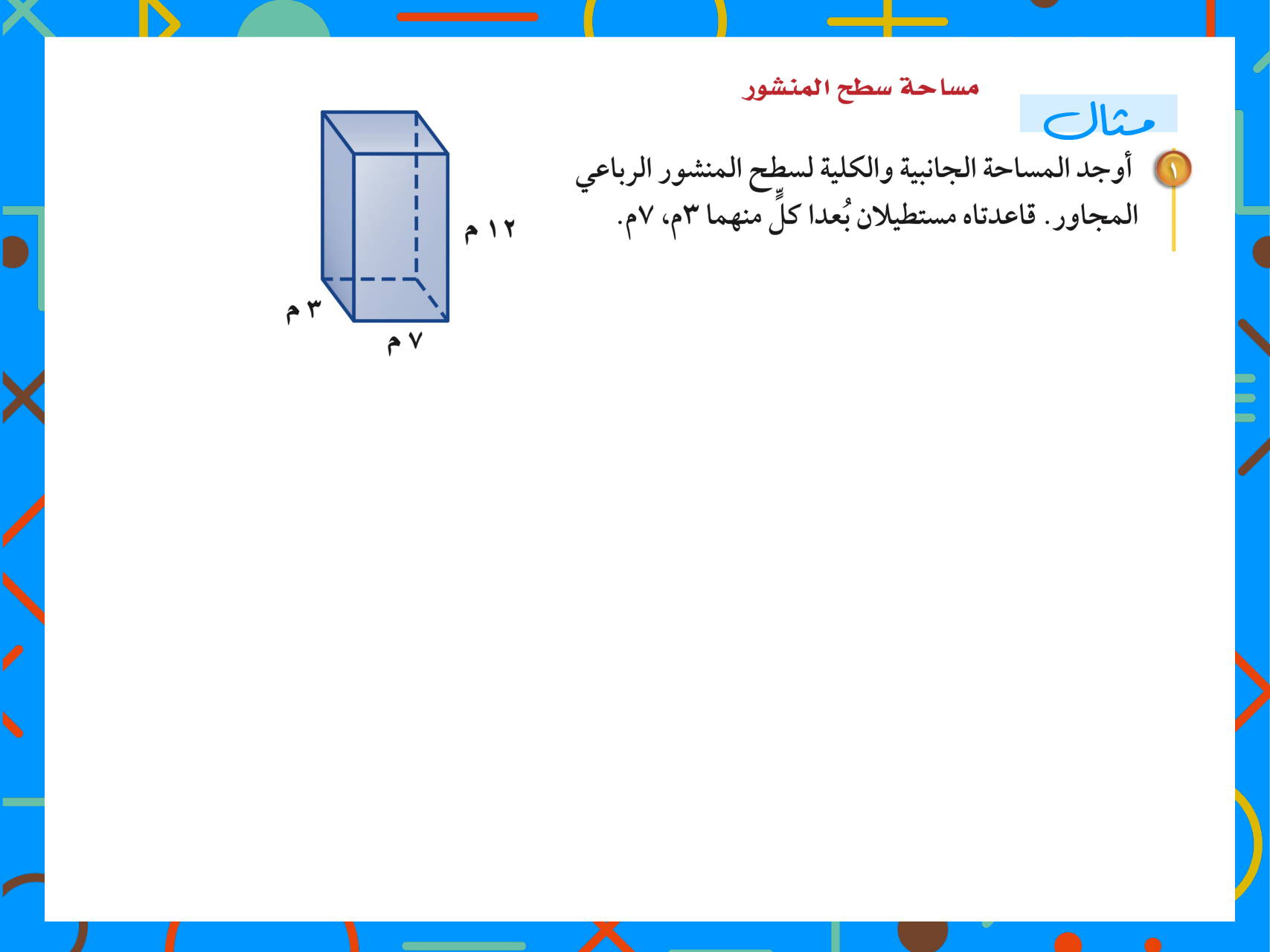 مساحة سطح المنشور

مثال

١ أوجد المساحة الجانبية والكلية لسطح المنشور الرباعي المجاور. قاعدتاه مستطيلان بُعدا كلٍّ منهما ٣م، ٧م.

١٢ م

٣ م

٧ م